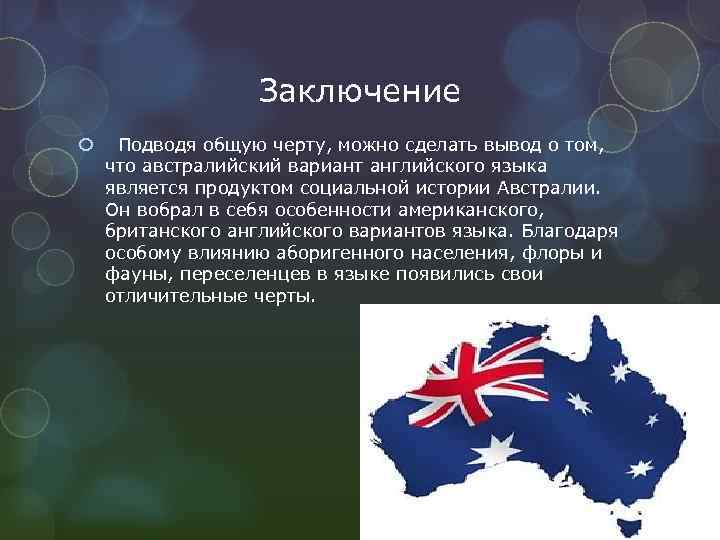 Заключение

Подводя общую черту, можно сделать вывод о том, что австралийский вариант английского языка является продуктом социальной истории Австралии. Он вобрал в себя особенности американского, британского английского вариантов языка. Благодаря особому влиянию аборигенного населения, флоры и фауны, переселенцев в языке появились свои отличительные черты.